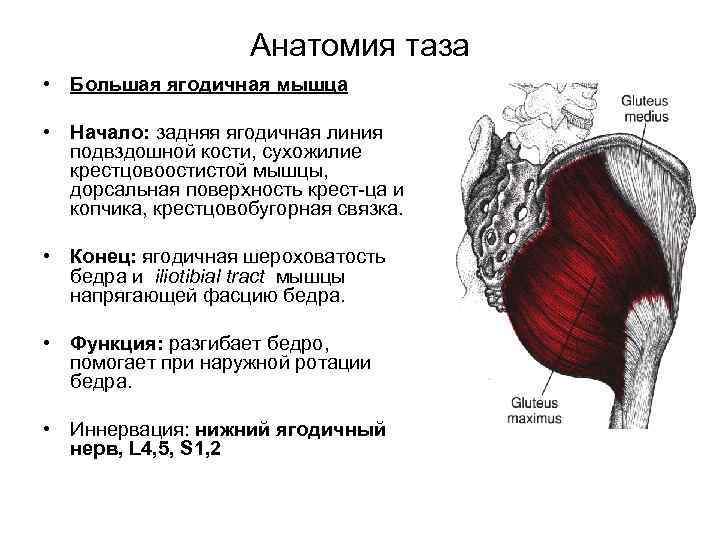 Анатомия таза

• Большая ягодичная мышца

• Начало: задняя ягодичная линия подвздошной кости, сухожилие крестцовоостистой мышцы, дорсальная поверхность крест-ца и копчика, крестцовобугорная связка.

• Конец: ягодичная шероховатость бедра и iliotibial tract мышцы напрягающей фасцию бедра.

• Функция: разгибает бедро, помогает при наружной ротации бедра.

• Иннервация: нижний ягодичный нерв, L4,5, S1,2

Gluteus medius

Gluteus maximus